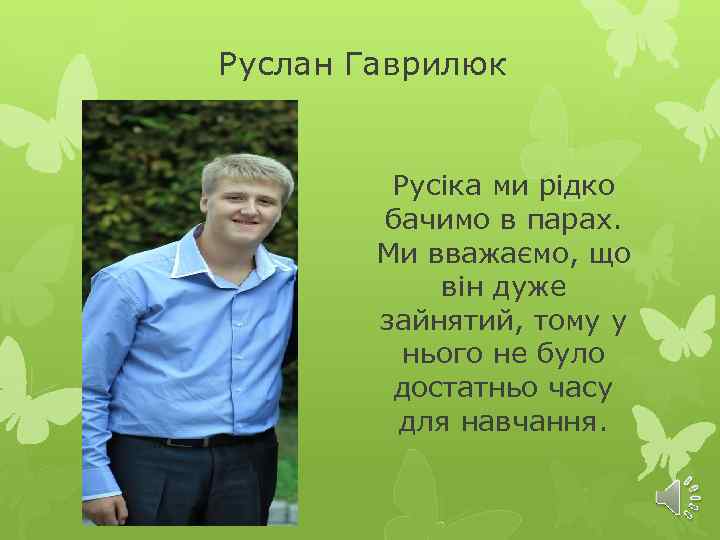 Руслан Гаврилюк

Русіка ми рідко бачимо в парах. Ми вважаємо, що він дуже зайнятий, тому у нього не було достатньо часу для навчання.